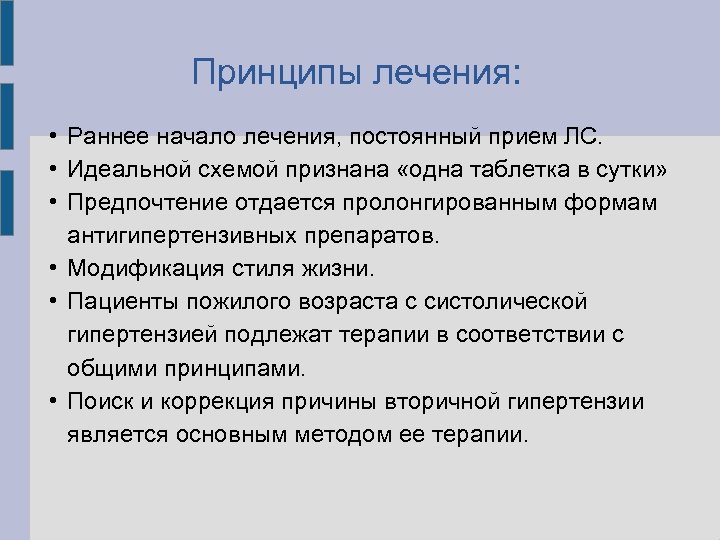 Принципы лечения:

• Раннее начало лечения, постоянный прием ЛС.
• Идеальной схемой признана «одна таблетка в сутки»
• Предпочтение отдается пролонгированным формам антигипертензивных препаратов.
• Модификация стиля жизни.
• Пациенты пожилого возраста с систолической гипертензией подлежат терапии в соответствии с общими принципами.
• Поиск и коррекция причины вторичной гипертензии является основным методом ее терапии.